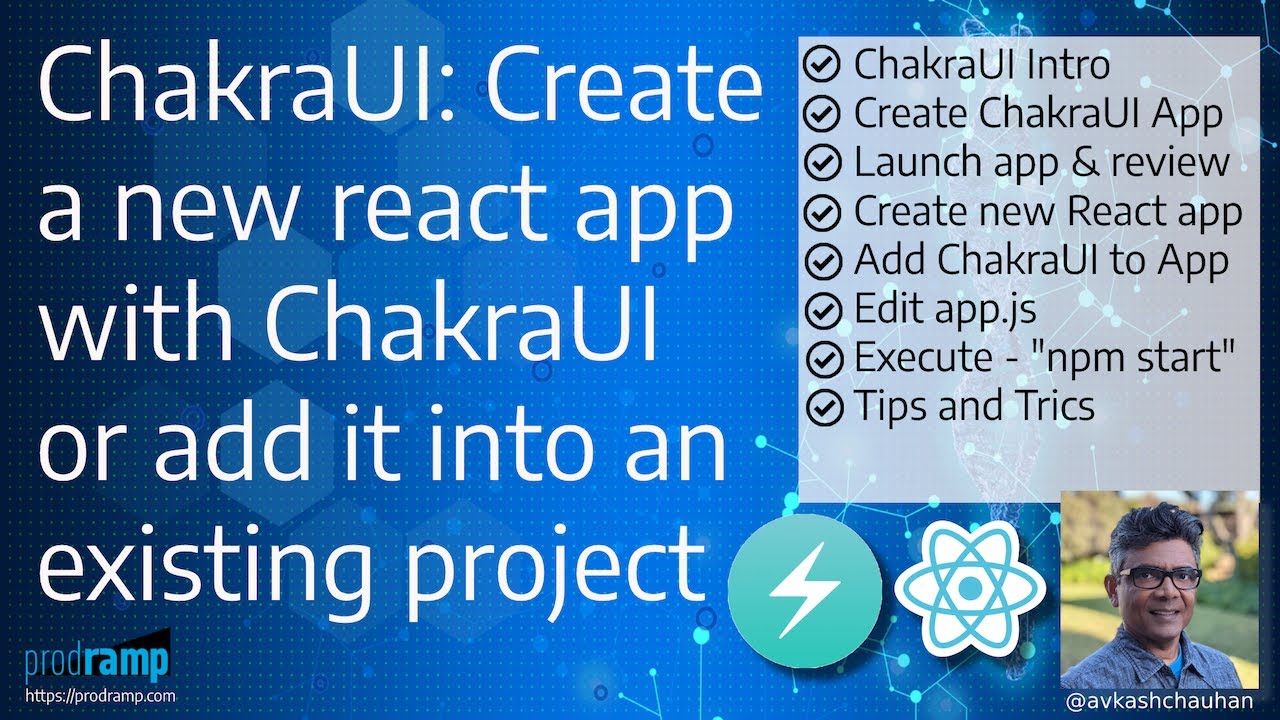 ChakraUI: Create a new react app with ChakraUI or add it into an existing project

ChakraUI Intro
Create ChakraUI App
Launch app & review
Create new React app
Add ChakraUI to App
Edit app.js
Execute - "npm start"
Tips and Trics

prodramp
https://prodramp.com

@avkashchauhan